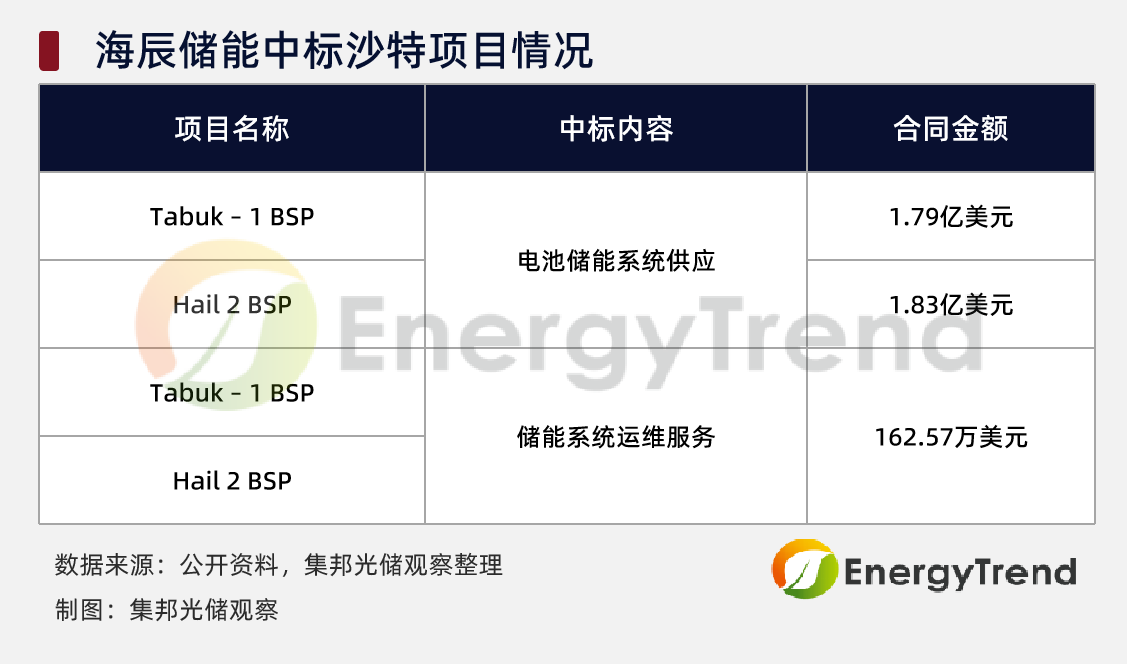 海辰储能中标沙特项目情况

| 项目名称 | 中标内容 | 合同金额 |
|---|---|---|
| Tabuk - 1 BSP | 电池储能系统供应 | 1.79亿美元 |
| Hail 2 BSP | 电池储能系统供应 | 1.83亿美元 |
| Tabuk - 1 BSP | 储能系统运维服务 | 162.57万美元 |
| Hail 2 BSP | 储能系统运维服务 | 162.57万美元 |

EnergyTrend

数据来源：公开资料，集邦光储观察整理
制图：集邦光储观察

EnergyTrend